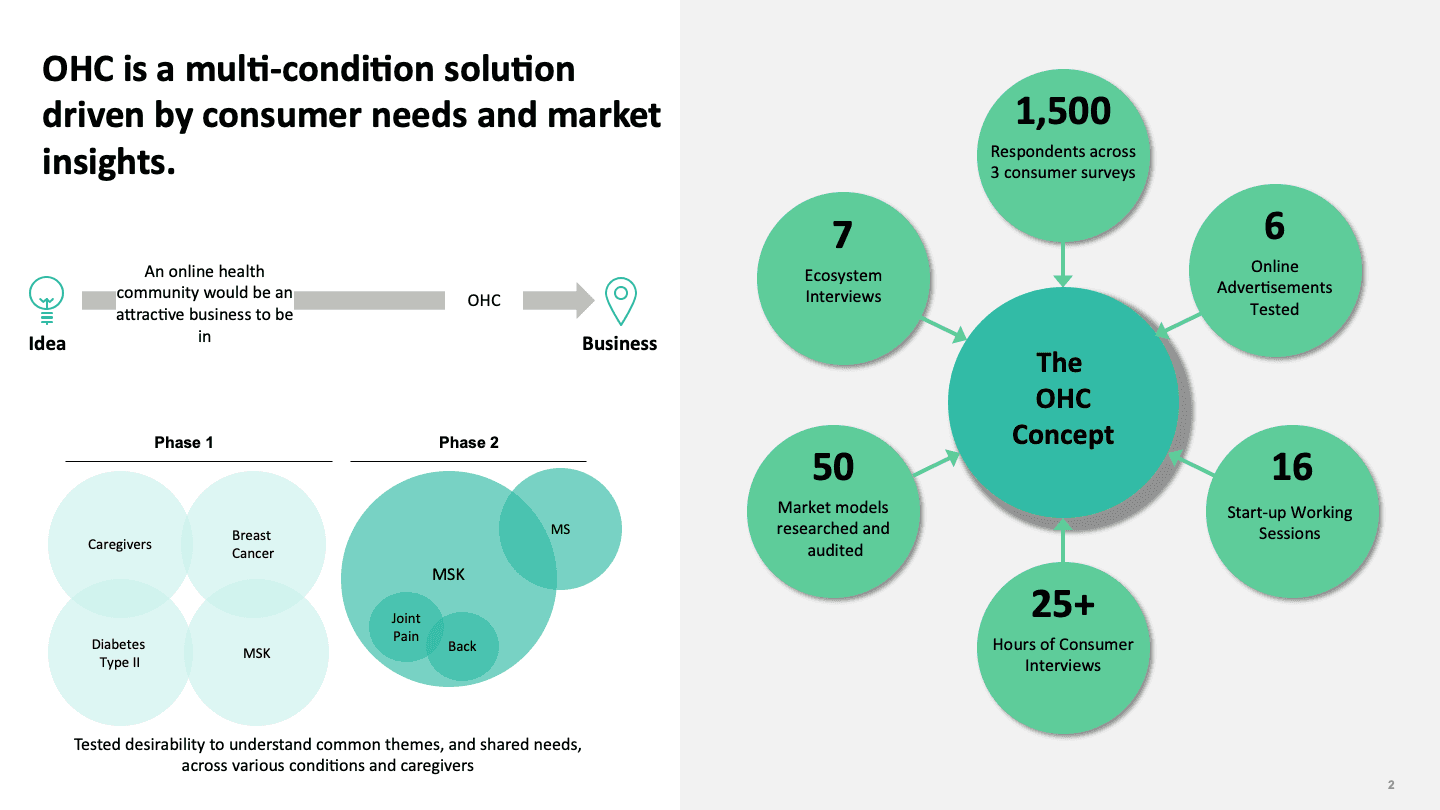 OHC is a multi-condition solution driven by consumer needs and market insights.

Idea

An online health community would be an attractive business to be in

OHC

Business

Phase 1

Caregivers

Breast Cancer

Diabetes Type II

MSK

Phase 2

MSK

MS

Joint Pain

Back

Tested desirability to understand common themes, and shared needs, across various conditions and caregivers

1,500
Respondents across 3 consumer surveys

7
Ecosystem Interviews

6
Online Advertisements Tested

The OHC Concept

50
Market models researched and audited

16
Start-up Working Sessions

25+
Hours of Consumer Interviews

2